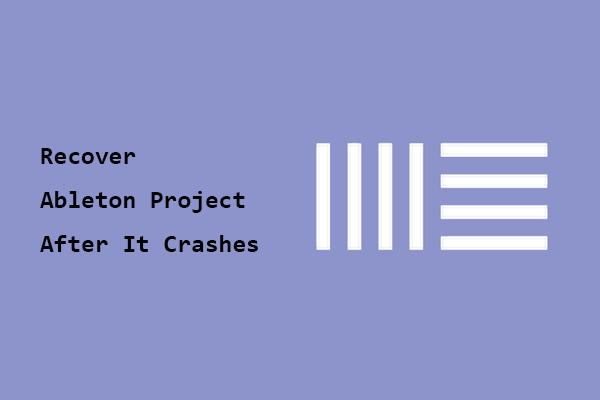 Recover
Ableton Project
After It Crashes